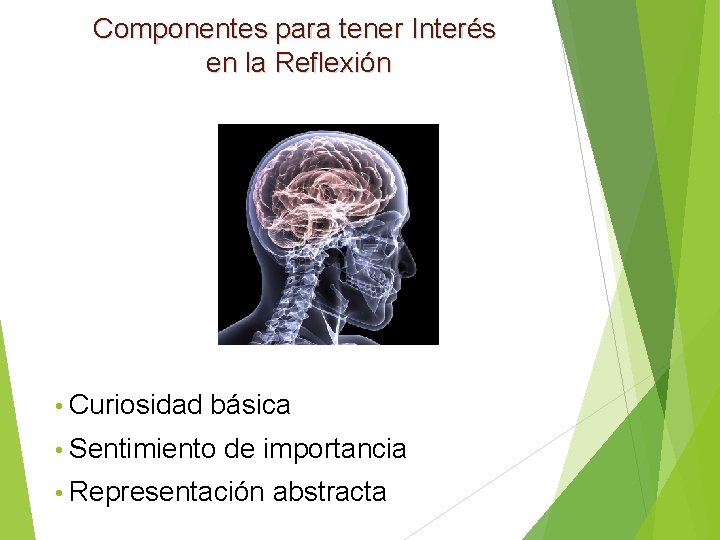 Componentes para tener Interés
en la Reflexión

• Curiosidad básica
• Sentimiento de importancia
• Representación abstracta